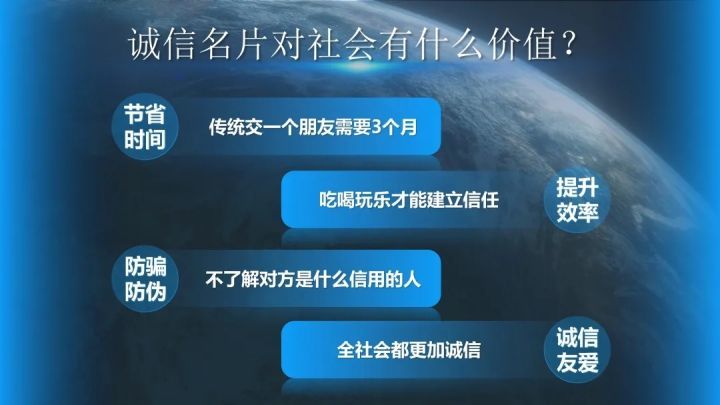 诚信名片对社会有什么价值？

节省时间

传统交一个朋友需要3个月

吃喝玩乐才能建立信任

提升效率

防骗防伪

不了解对方是什么信用的人

全社会都更加诚信

诚信友爱